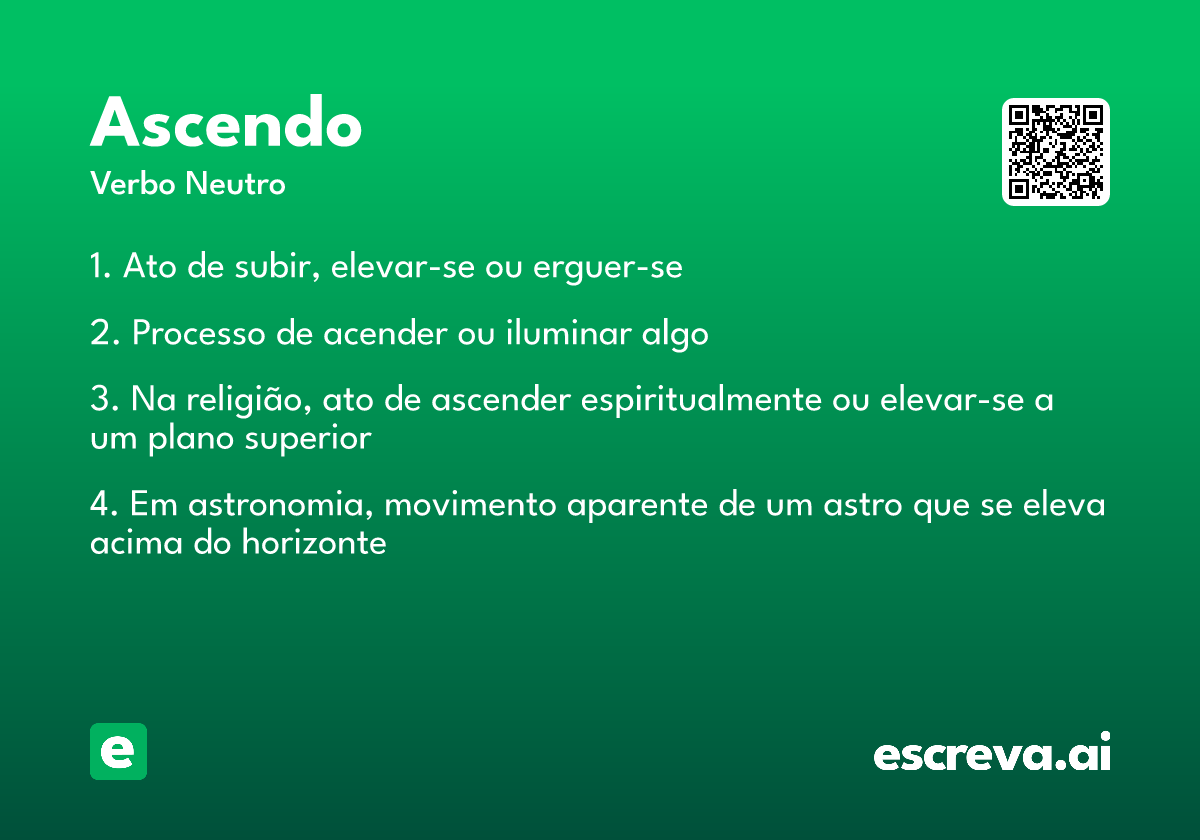 Ascendo

Verbo Neutro

1. Ato de subir, elevar-se ou erguer-se

2. Processo de acender ou iluminar algo

3. Na religião, ato de ascender espiritualmente ou elevar-se a um plano superior

4. Em astronomia, movimento aparente de um astro que se eleva acima do horizonte

e

escreva.ai